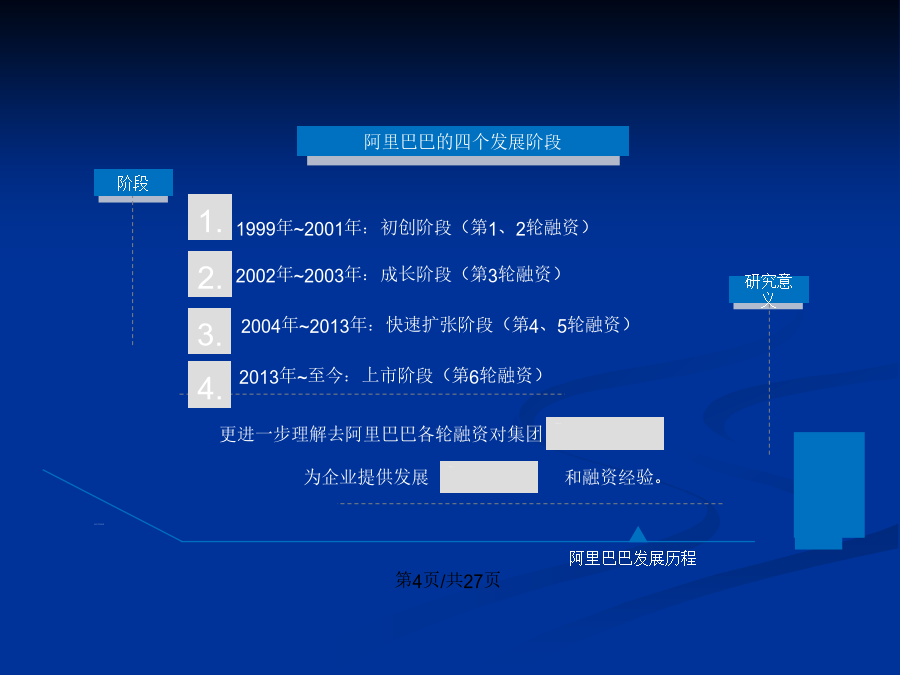 阿里巴巴的四个发展阶段

阶段

1. 1999年~2001年：初创阶段（第1、2轮融资）

2. 2002年~2003年：成长阶段（第3轮融资）

3. 2004年~2013年：快速扩张阶段（第4、5轮融资）

4. 2013年~至今：上市阶段（第6轮融资）

研究意义

更进一步理解去阿里巴巴各轮融资对集团

为企业提供发展 和融资经验。

阿里巴巴发展历程

第4页/共27页